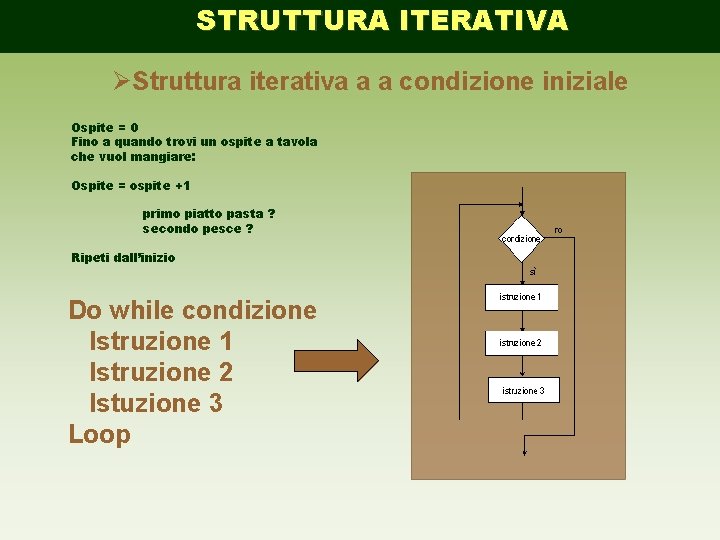 STRUTTURA ITERATIVA

➢Struttura iterativa a a condizione iniziale

Ospite = 0
Fino a quando trovi un ospite a tavola che vuol mangiare:

Ospite = ospite +1

primo piatto pasta ?
secondo pesce ?

Ripeti dall'inizio

Do while condizione
Istruzione 1
Istruzione 2
Istuzione 3
Loop

condizione
no
si
istruzione 1
istruzione 2
istruzione 3